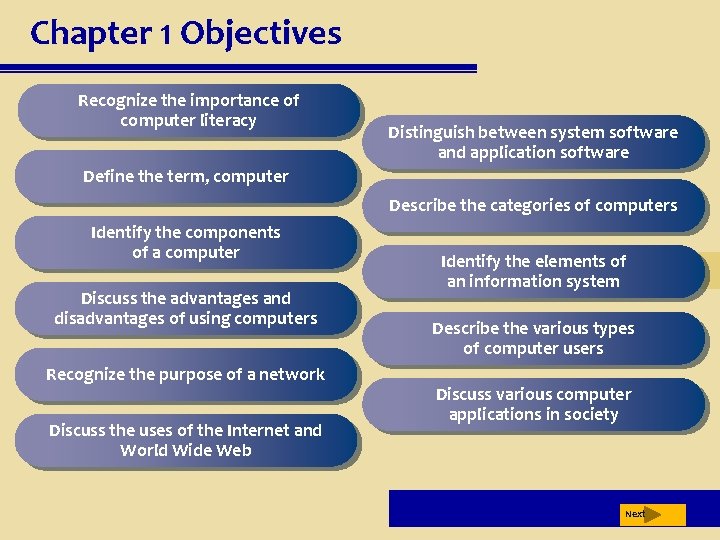 Chapter 1 Objectives

Recognize the importance of computer literacy

Define the term, computer

Identify the components of a computer

Discuss the advantages and disadvantages of using computers

Recognize the purpose of a network

Discuss the uses of the Internet and World Wide Web

Distinguish between system software and application software

Describe the categories of computers

Identify the elements of an information system

Describe the various types of computer users

Discuss various computer applications in society

Next